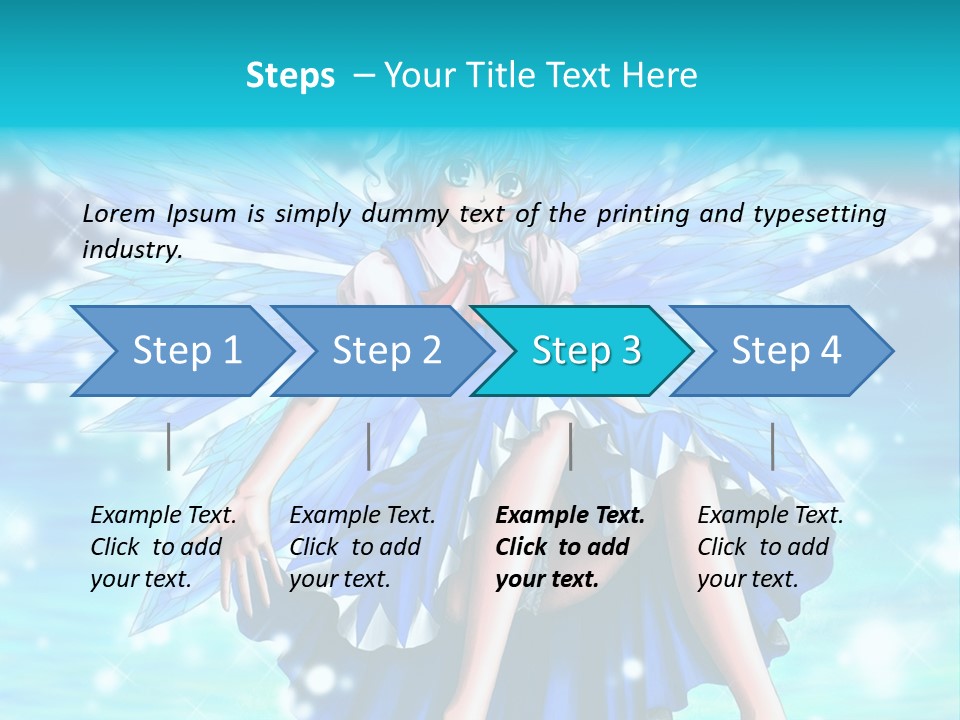 Steps – Your Title Text Here

Lorem Ipsum is simply dummy text of the printing and typesetting industry.

Step 1

Step 2

Step 3

Step 4

Example Text. Click to add your text.

Example Text. Click to add your text.

Example Text. Click to add your text.

Example Text. Click to add your text.